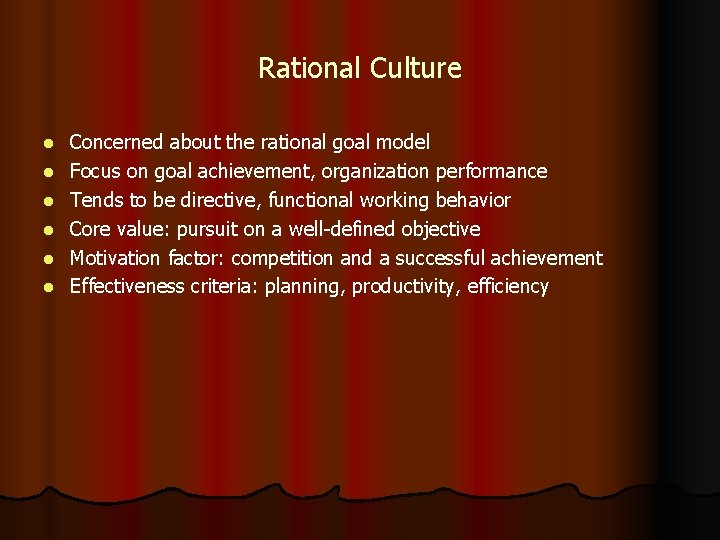 Rational Culture

- Concerned about the rational goal model
- Focus on goal achievement, organization performance
- Tends to be directive, functional working behavior
- Core value: pursuit on a well-defined objective
- Motivation factor: competition and a successful achievement
- Effectiveness criteria: planning, productivity, efficiency